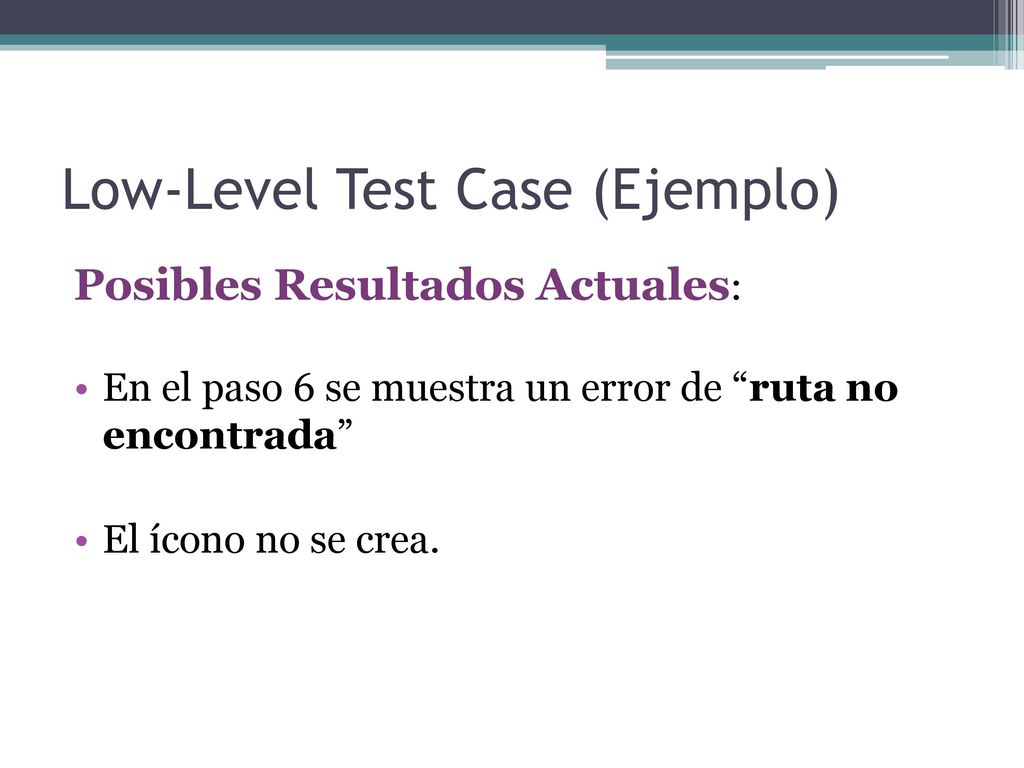 Low-Level Test Case (Ejemplo)

Posibles Resultados Actuales:

• En el paso 6 se muestra un error de “ruta no encontrada”

• El ícono no se crea.